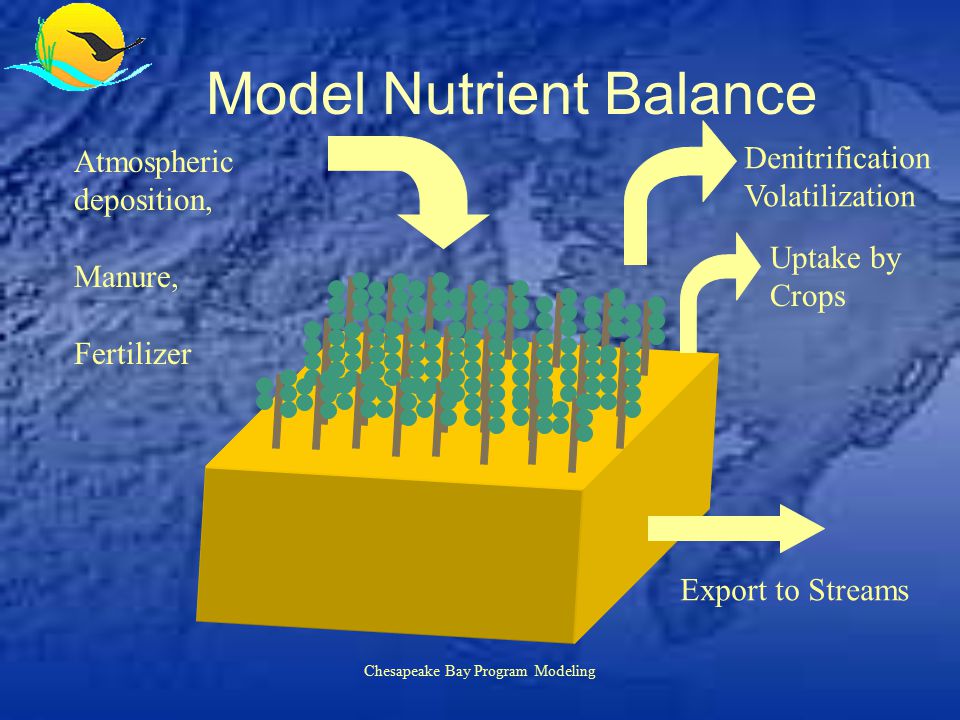 Model Nutrient Balance

Atmospheric deposition,

Manure,

Fertilizer

Denitrification
Volatilization

Uptake by Crops

Export to Streams

Chesapeake Bay Program Modeling